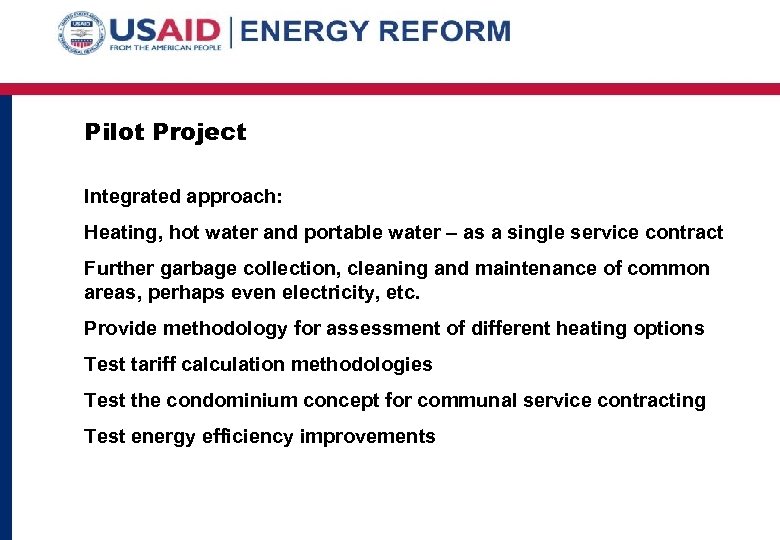 USAID FROM THE AMERICAN PEOPLE | ENERGY REFORM

Pilot Project

Integrated approach:

Heating, hot water and portable water – as a single service contract

Further garbage collection, cleaning and maintenance of common areas, perhaps even electricity, etc.

Provide methodology for assessment of different heating options

Test tariff calculation methodologies

Test the condominium concept for communal service contracting

Test energy efficiency improvements